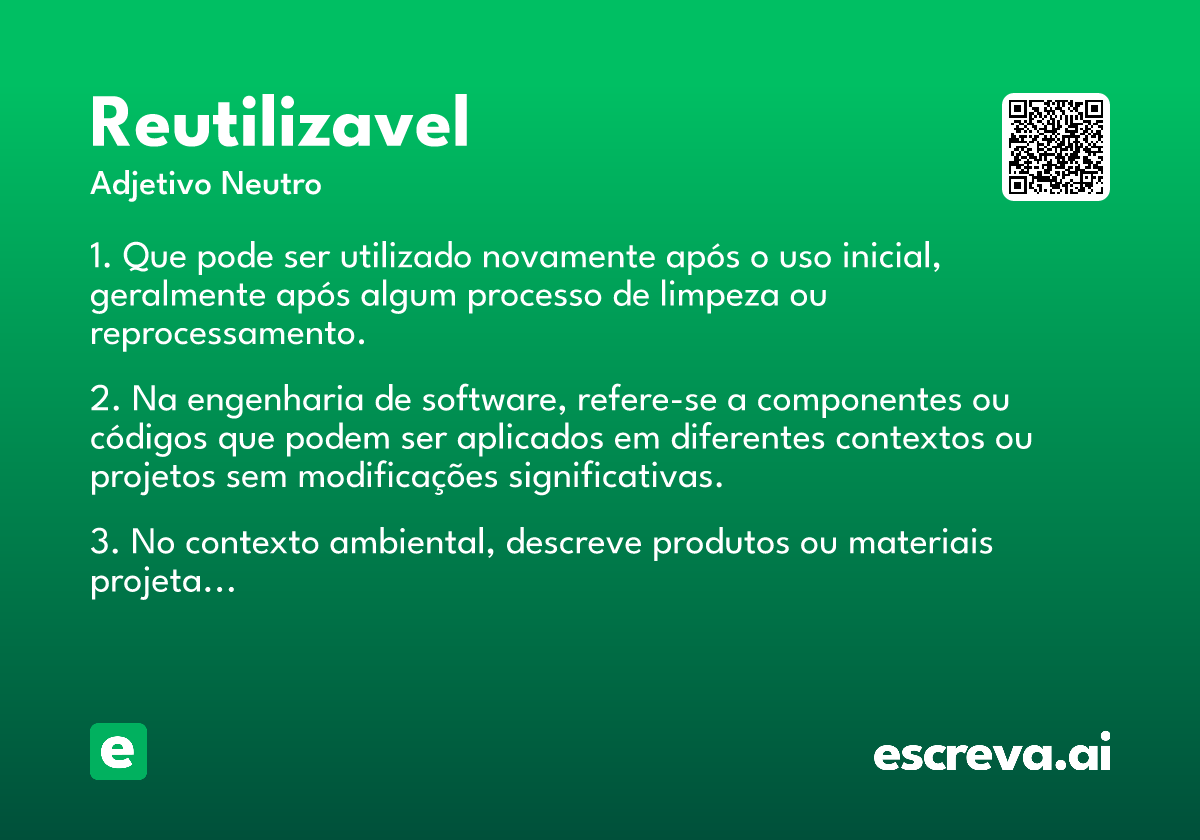 Reutilizavel
Adjetivo Neutro

1. Que pode ser utilizado novamente após o uso inicial, geralmente após algum processo de limpeza ou reprocessamento.

2. Na engenharia de software, refere-se a componentes ou códigos que podem ser aplicados em diferentes contextos ou projetos sem modificações significativas.

3. No contexto ambiental, descreve produtos ou materiais projeta...

e

escreva.ai